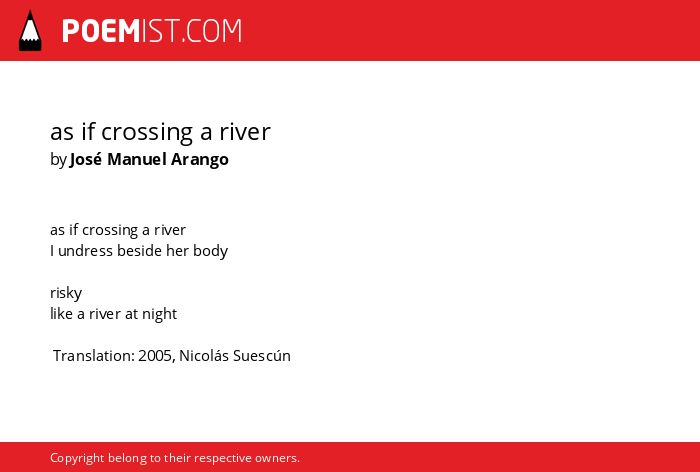 POEMIST.COM

as if crossing a river
by José Manuel Arango

as if crossing a river
I undress beside her body

risky
like a river at night

Translation: 2005, Nicolás Suescún

Copyright belong to their respective owners.